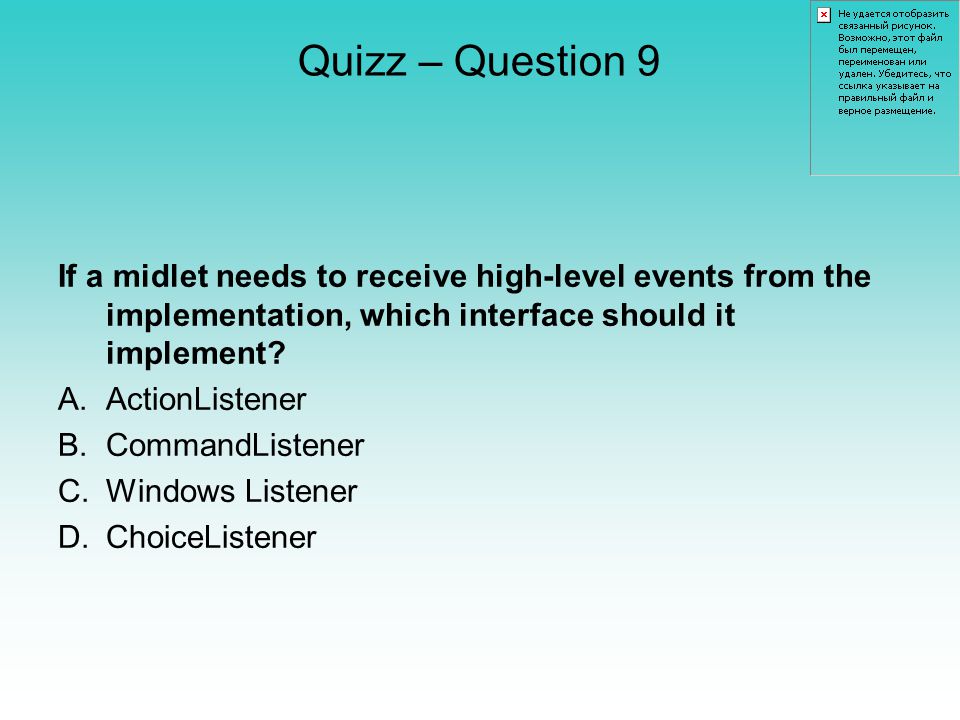 Quizz – Question 9

Не удается отобразить связанный рисунок. Возможно, этот файл был перемещен, переименован или удален. Убедитесь, что ссылка указывает на правильный файл и верное размещение.

If a midlet needs to receive high-level events from the implementation, which interface should it implement?

A. ActionListener
B. CommandListener
C. Windows Listener
D. ChoiceListener